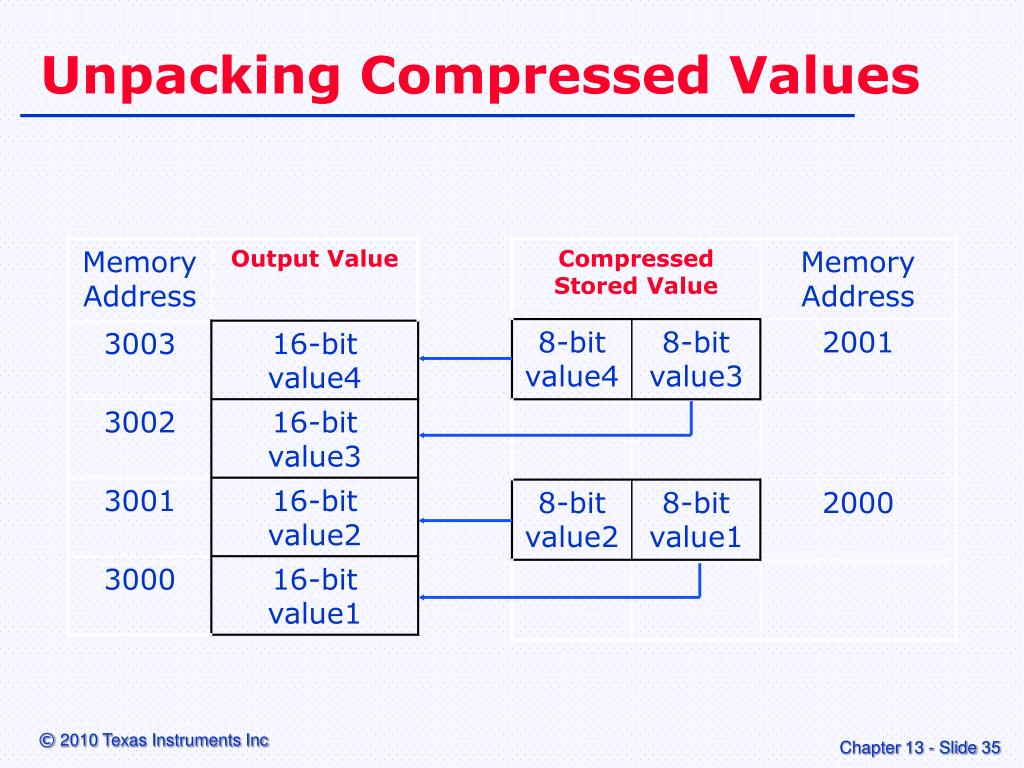 Unpacking Compressed Values

| Memory Address | Output Value |
|---|---|
| 3003 | 16-bit value4 |
| 3002 | 16-bit value3 |
| 3001 | 16-bit value2 |
| 3000 | 16-bit value1 |

| Compressed Stored Value | | Memory Address |
|---|---|---|
| 8-bit value4 | 8-bit value3 | 2001 |
| | | |
| 8-bit value2 | 8-bit value1 | 2000 |
| | | |

© 2010 Texas Instruments Inc

Chapter 13 - Slide 35